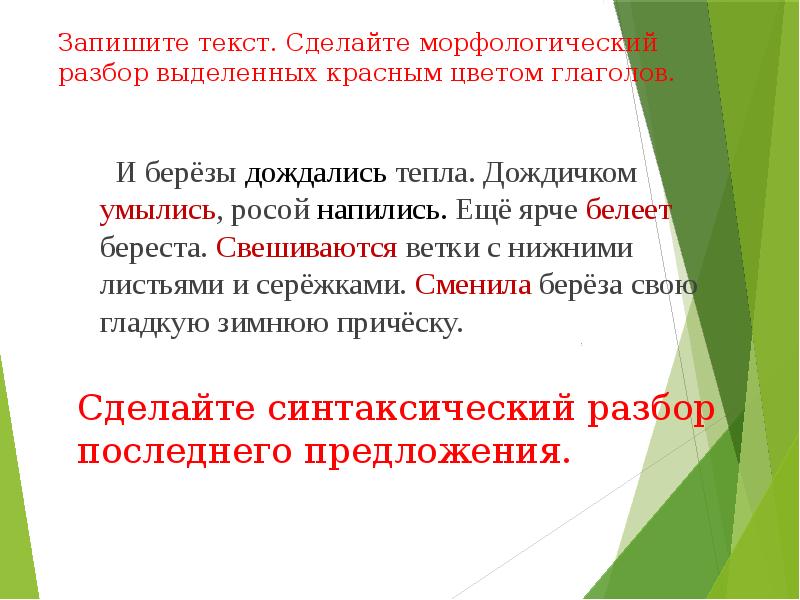 Запишите текст. Сделайте морфологический разбор выделенных красным цветом глаголов.

И берёзы дождались тепла. Дождичком умылись, росой напились. Ещё ярче белеет береста. Свешиваются ветки с нижними листьями и серёжками. Сменила берёза свою гладкую зимнюю причёску.

Сделайте синтаксический разбор последнего предложения.